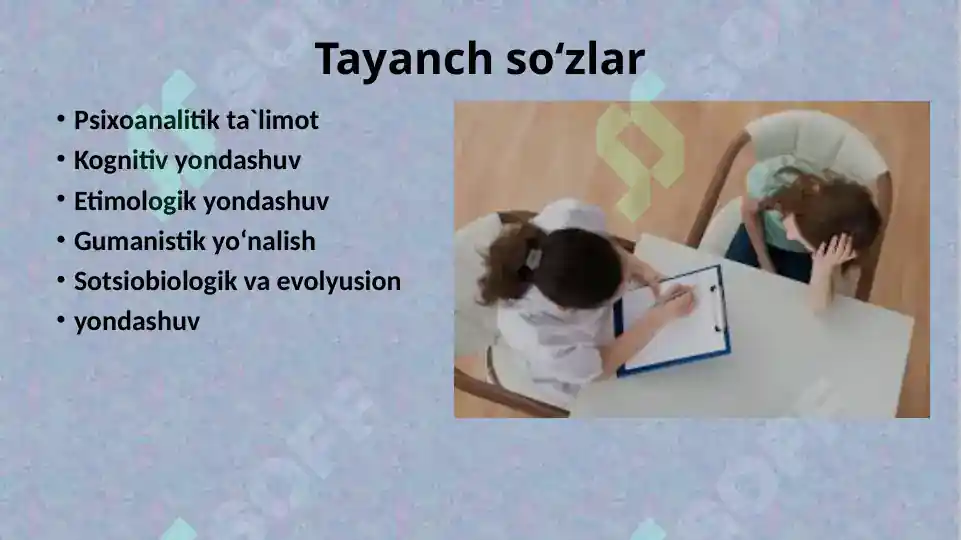 Tayanch so‘zlar

• Psixoanalitik ta`limot
• Kognitiv yondashuv
• Etimologik yondashuv
• Gumanistik yo‘nalish
• Sotsiobiologik va evolyusion
• yondashuv